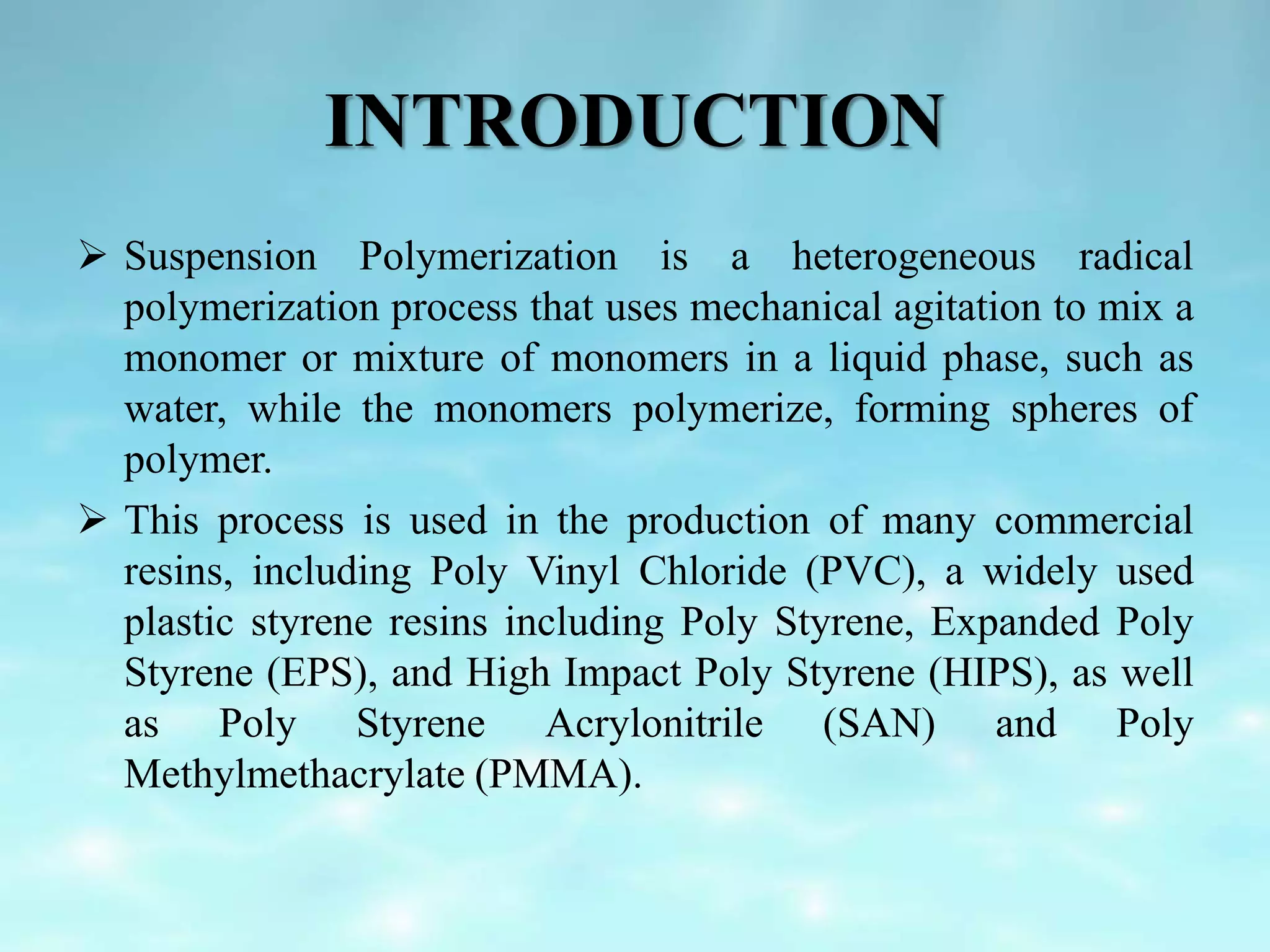 INTRODUCTION

➢ Suspension Polymerization is a heterogeneous radical polymerization process that uses mechanical agitation to mix a monomer or mixture of monomers in a liquid phase, such as water, while the monomers polymerize, forming spheres of polymer.

➢ This process is used in the production of many commercial resins, including Poly Vinyl Chloride (PVC), a widely used plastic styrene resins including Poly Styrene, Expanded Poly Styrene (EPS), and High Impact Poly Styrene (HIPS), as well as Poly Styrene Acrylonitrile (SAN) and Poly Methylmethacrylate (PMMA).